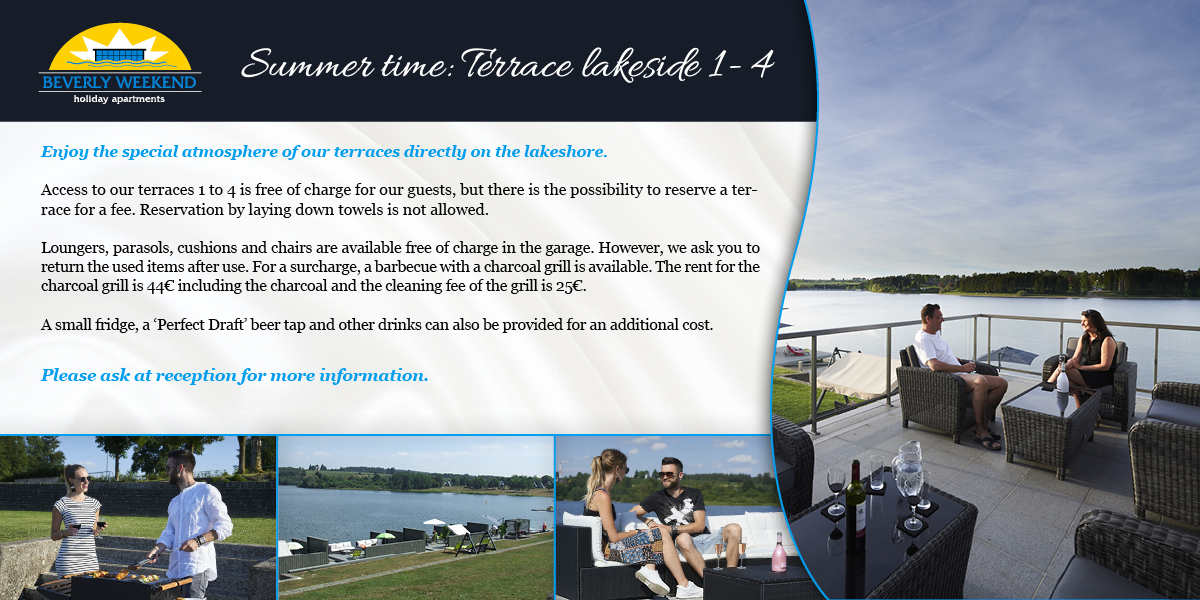 BEVERLY WEEKEND
holiday apartments

Summer time: Terrace lakeside 1- 4

Enjoy the special atmosphere of our terraces directly on the lakeshore.

Access to our terraces 1 to 4 is free of charge for our guests, but there is the possibility to reserve a terrace for a fee. Reservation by laying down towels is not allowed.

Loungers, parasols, cushions and chairs are available free of charge in the garage. However, we ask you to return the used items after use. For a surcharge, a barbecue with a charcoal grill is available. The rent for the charcoal grill is 44€ including the charcoal and the cleaning fee of the grill is 25€.

A small fridge, a 'Perfect Draft' beer tap and other drinks can also be provided for an additional cost.

Please ask at reception for more information.